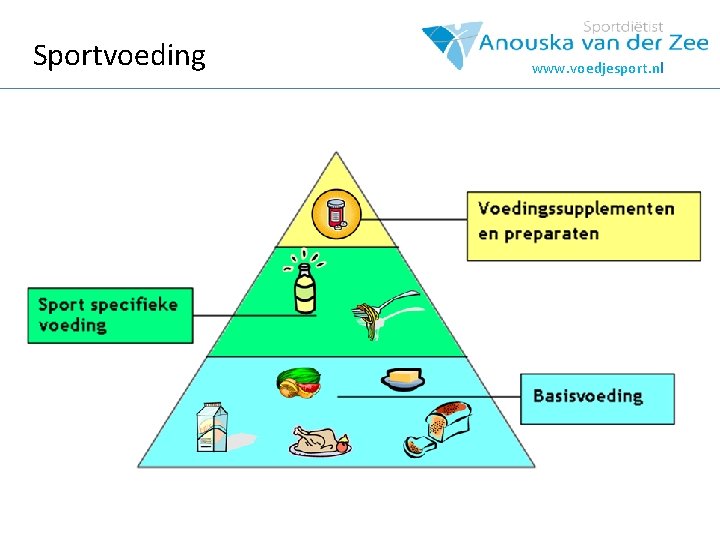 Sportvoeding

Sportdiëtist
Anouska van der Zee
www.voedjesport.nl

Voedingssupplementen en preparaten

Sport specifieke voeding

Basisvoeding